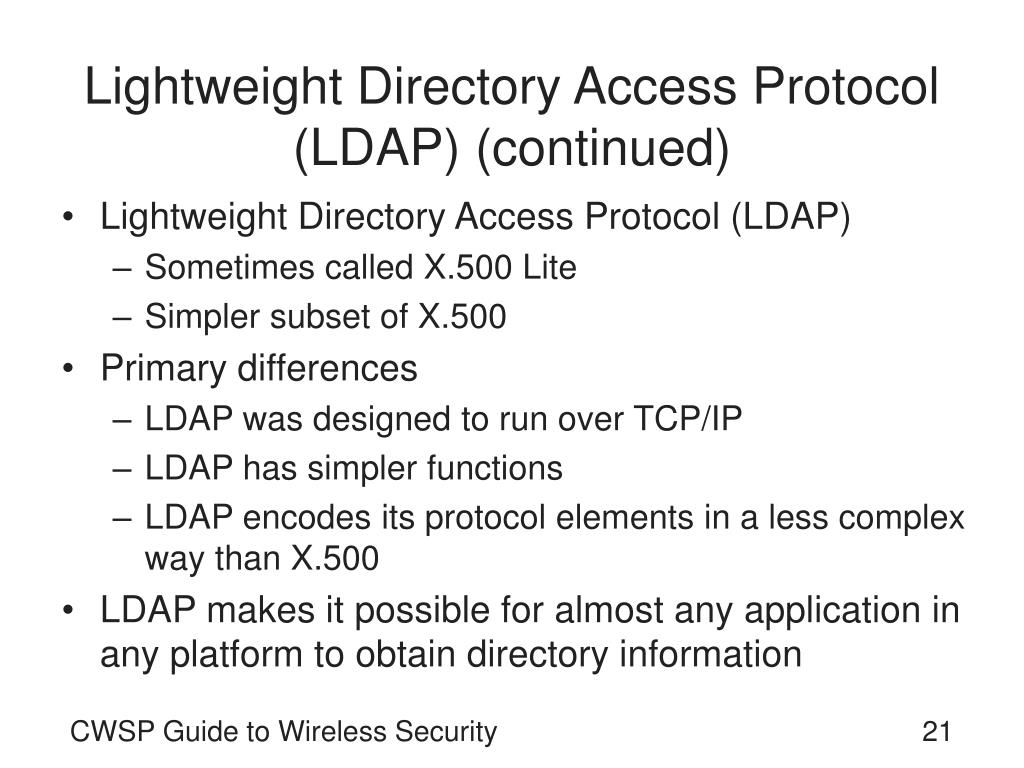 Lightweight Directory Access Protocol (LDAP) (continued)

• Lightweight Directory Access Protocol (LDAP)
– Sometimes called X.500 Lite
– Simpler subset of X.500
• Primary differences
– LDAP was designed to run over TCP/IP
– LDAP has simpler functions
– LDAP encodes its protocol elements in a less complex way than X.500
• LDAP makes it possible for almost any application in any platform to obtain directory information

CWSP Guide to Wireless Security

21